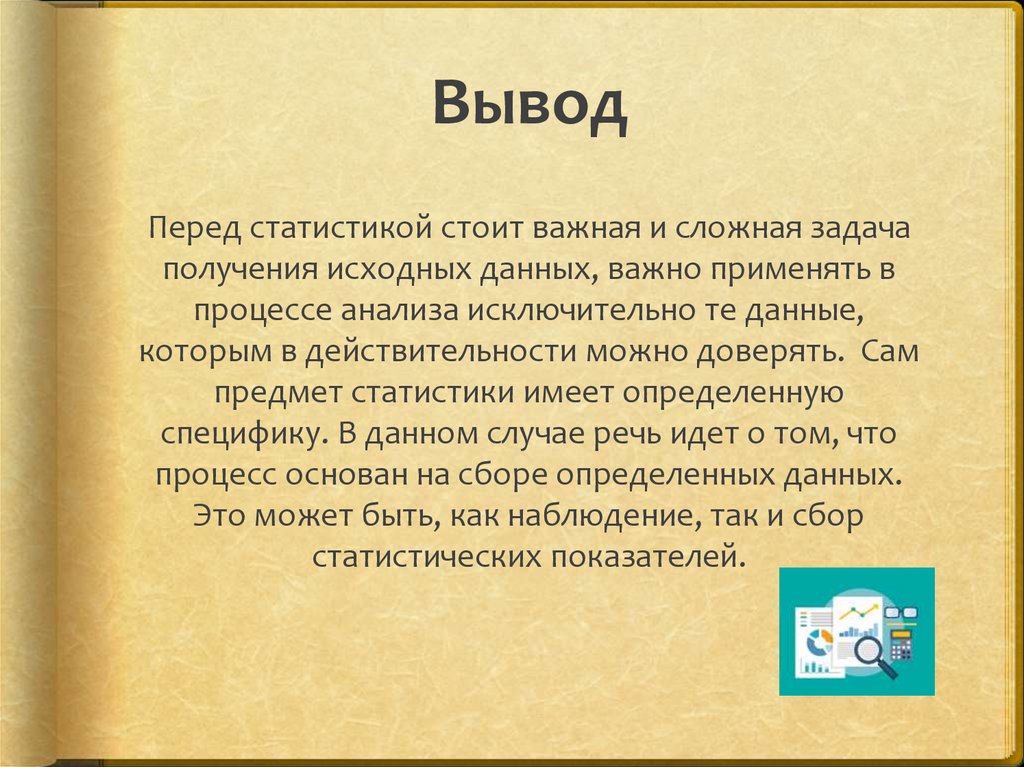 Вывод

Перед статистикой стоит важная и сложная задача получения исходных данных, важно применять в процессе анализа исключительно те данные, которым в действительности можно доверять.  Сам предмет статистики имеет определенную специфику. В данном случае речь идет о том, что процесс основан на сборе определенных данных. Это может быть, как наблюдение, так и сбор статистических показателей.